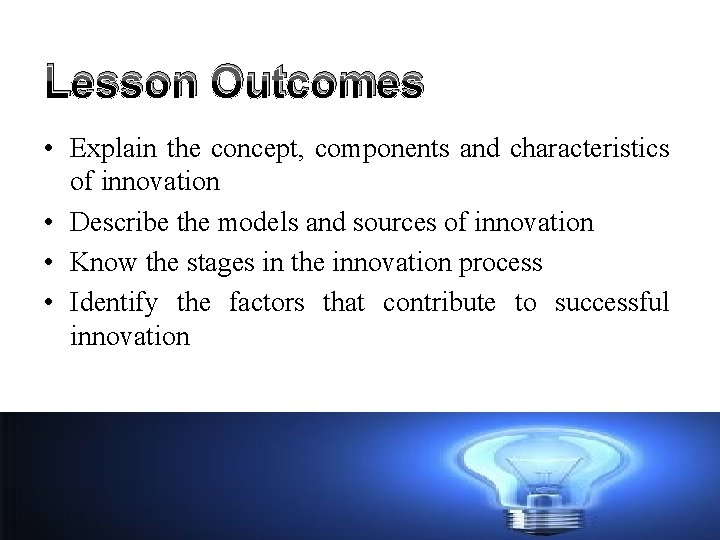 Lesson Outcomes

• Explain the concept, components and characteristics of innovation
• Describe the models and sources of innovation
• Know the stages in the innovation process
• Identify the factors that contribute to successful innovation